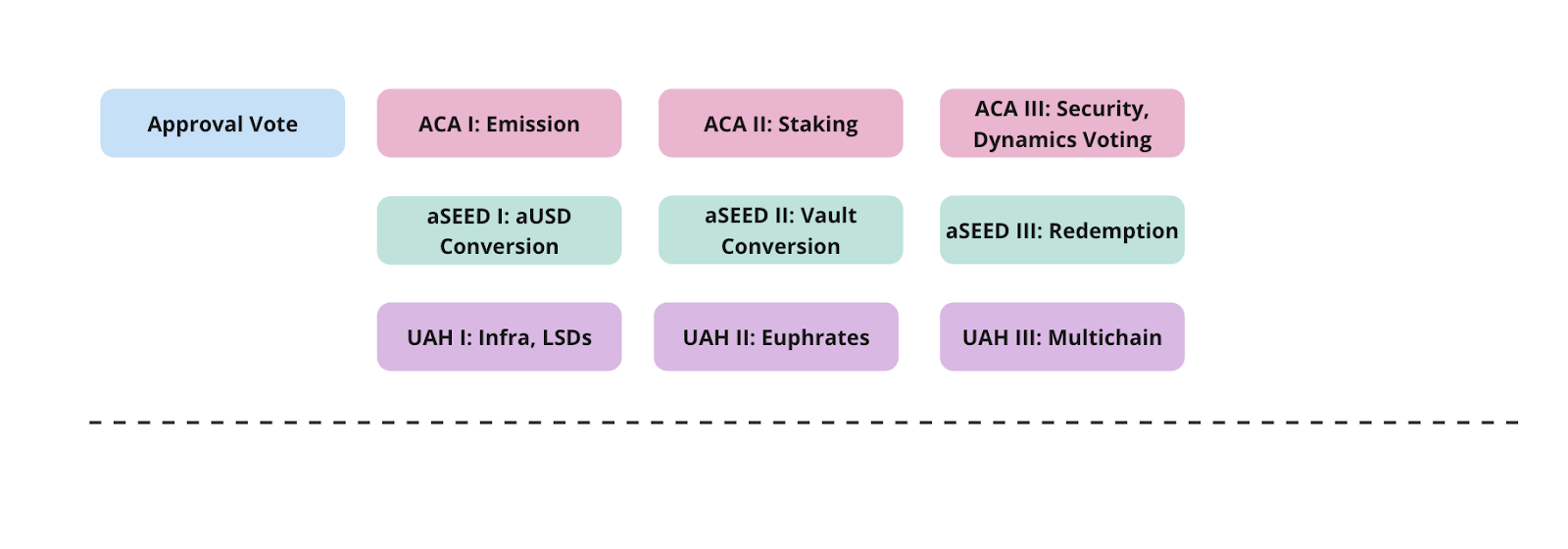 Approval Vote

ACA I: Emission

ACA II: Staking

ACA III: Security, Dynamics Voting

aSEED I: aUSD Conversion

aSEED II: Vault Conversion

aSEED III: Redemption

UAH I: Infra, LSDs

UAH II: Euphrates

UAH III: Multichain